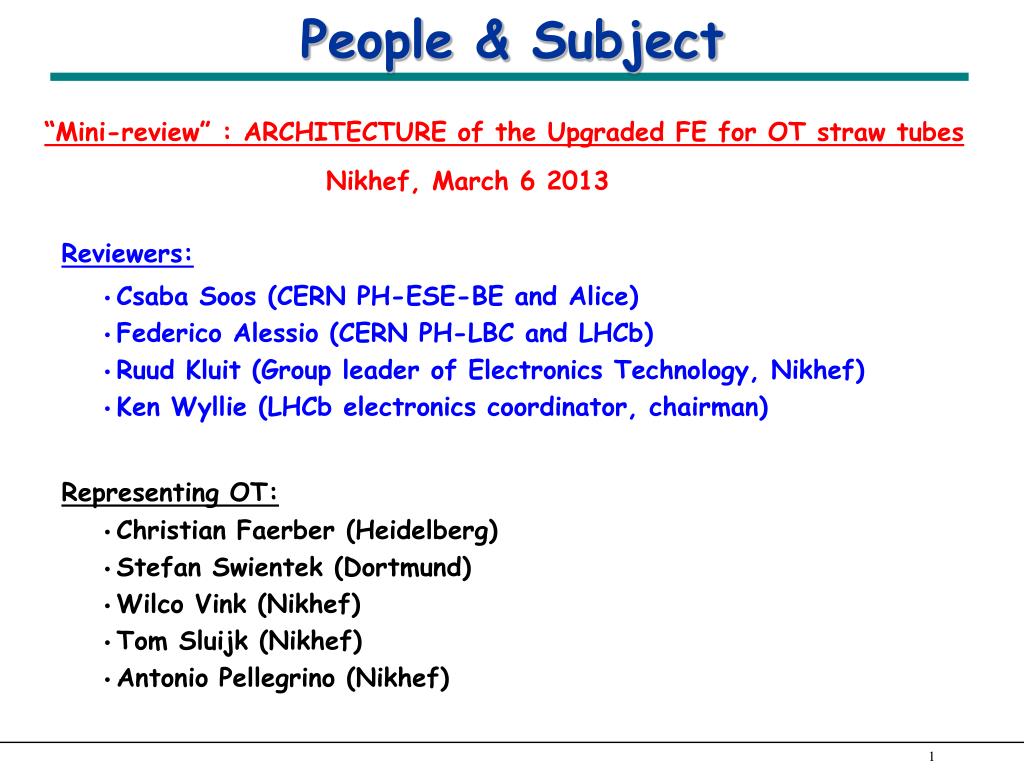 People & Subject

“Mini-review” : ARCHITECTURE of the Upgraded FE for OT straw tubes

Nikhef, March 6 2013

Reviewers:

• Csaba Soos (CERN PH-ESE-BE and Alice)
• Federico Alessio (CERN PH-LBC and LHCb)
• Ruud Kluit (Group leader of Electronics Technology, Nikhef)
• Ken Wyllie (LHCb electronics coordinator, chairman)

Representing OT:

• Christian Faerber (Heidelberg)
• Stefan Swientek (Dortmund)
• Wilco Vink (Nikhef)
• Tom Sluijk (Nikhef)
• Antonio Pellegrino (Nikhef)

1